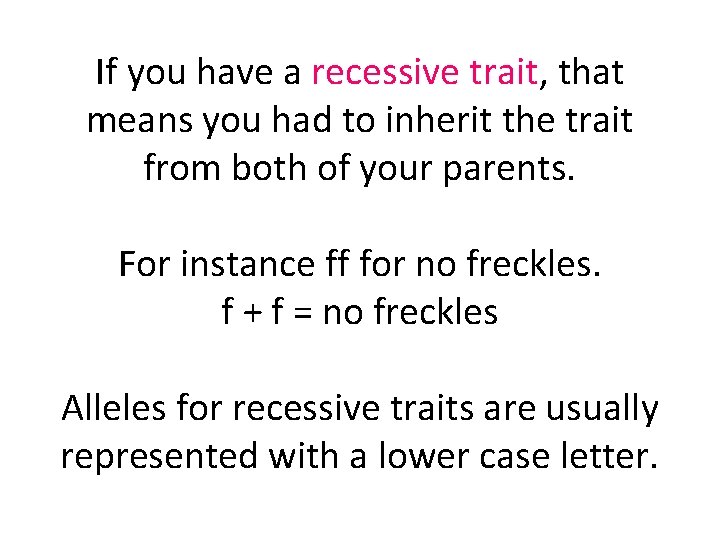 If you have a recessive trait, that means you had to inherit the trait from both of your parents.

For instance ff for no freckles.
f + f = no freckles

Alleles for recessive traits are usually represented with a lower case letter.